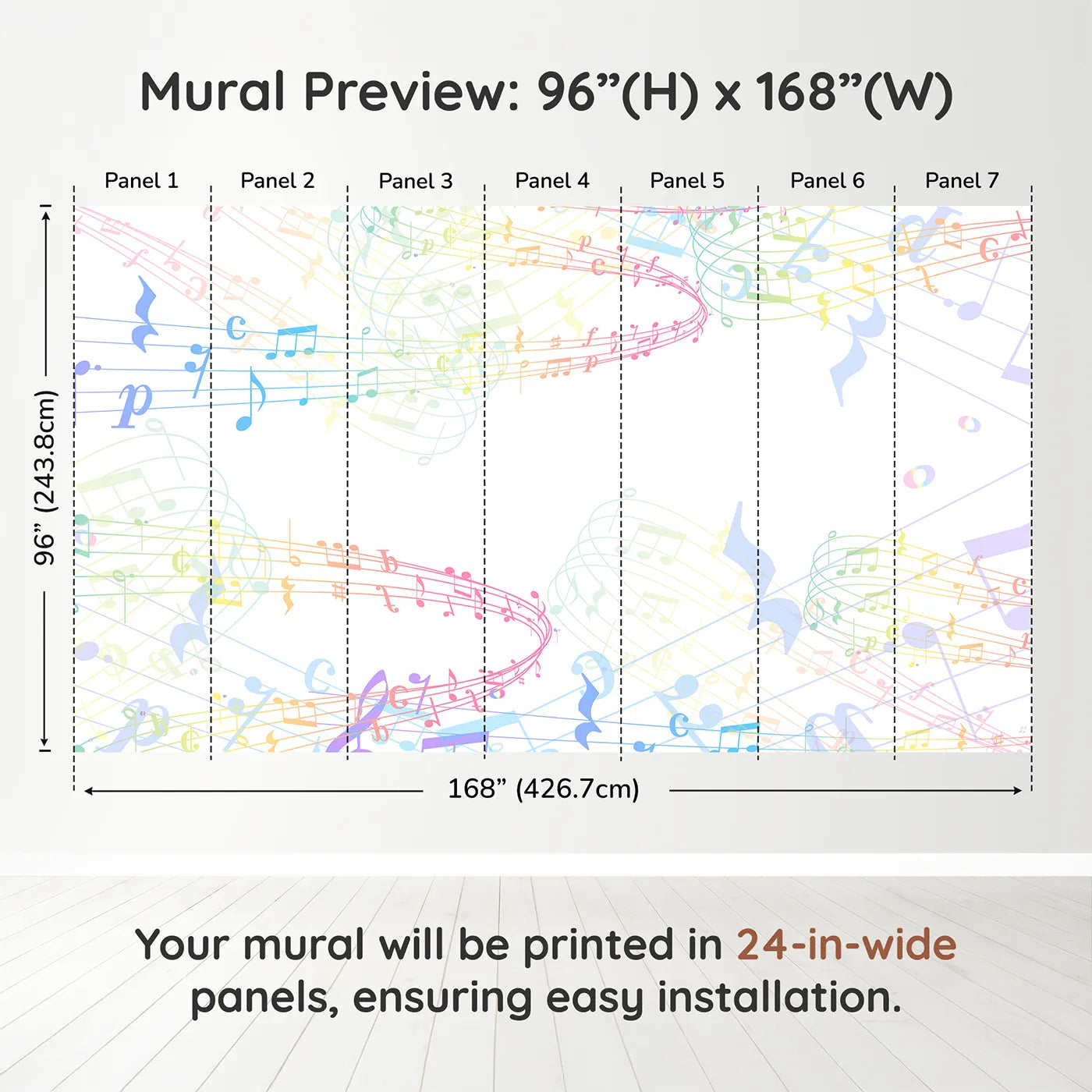 Mural Preview: 96”(H) x 168”(W)

Panel 1 Panel 2 Panel 3 Panel 4 Panel 5 Panel 6 Panel 7

96” (243.8cm)

168” (426.7cm)

Your mural will be printed in 24-in-wide panels, ensuring easy installation.